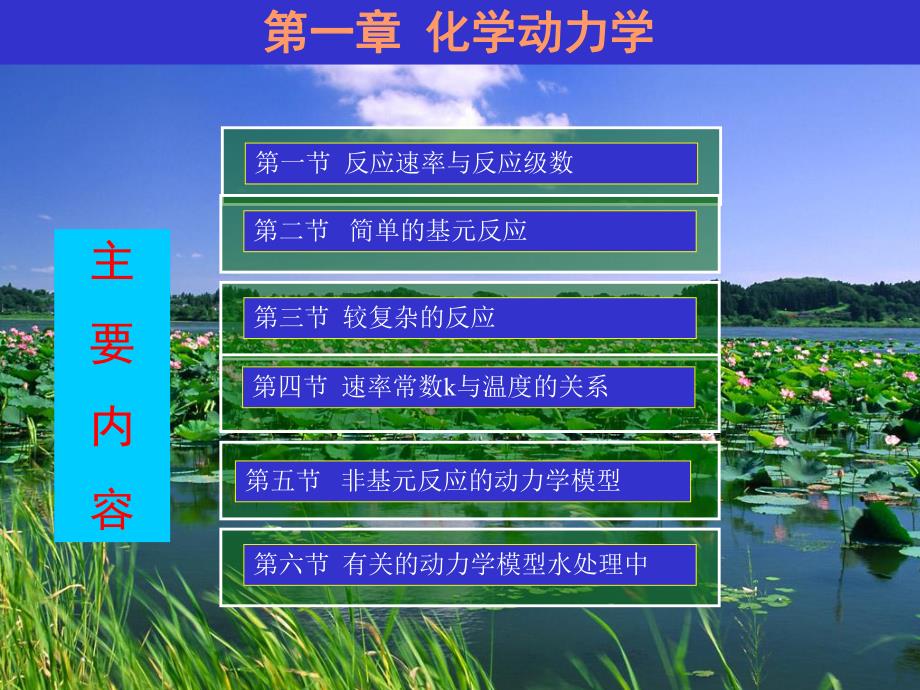 第一章 化学动力学

主要内容

第一节 反应速率与反应级数

第二节 简单的基元反应

第三节 较复杂的反应

第四节 速率常数k与温度的关系

第五节 非基元反应的动力学模型

第六节 有关的动力学模型水处理中